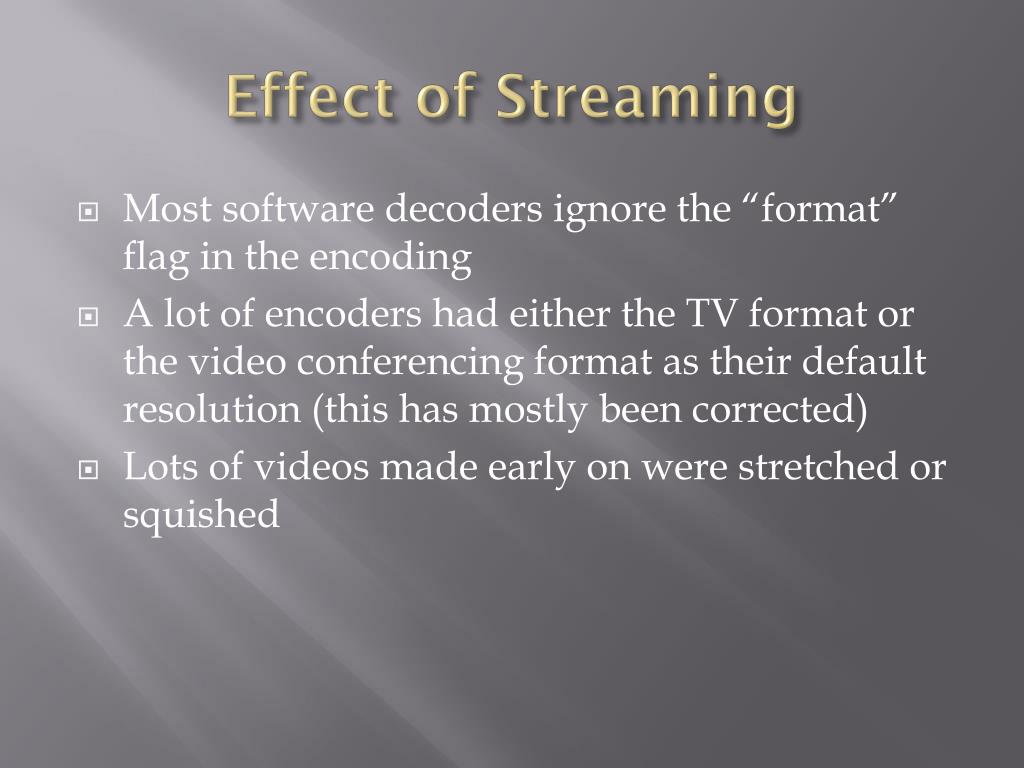 Effect of Streaming

Most software decoders ignore the “format” flag in the encoding

A lot of encoders had either the TV format or the video conferencing format as their default resolution (this has mostly been corrected)

Lots of videos made early on were stretched or squished